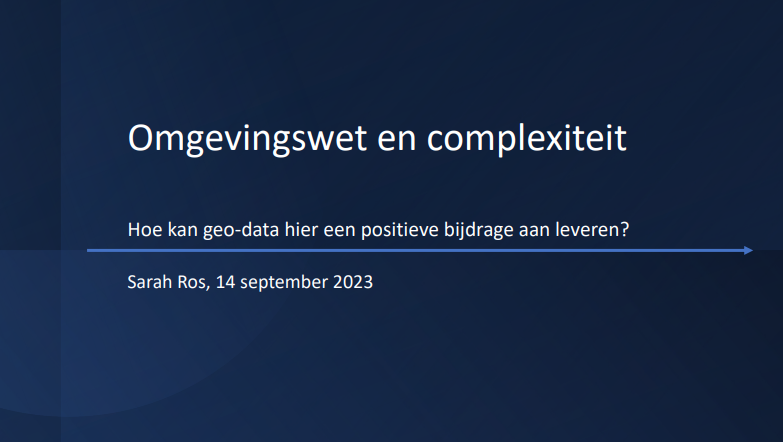 Omgevingswet en complexiteit

Hoe kan geo-data hier een positieve bijdrage aan leveren?

Sarah Ros, 14 september 2023